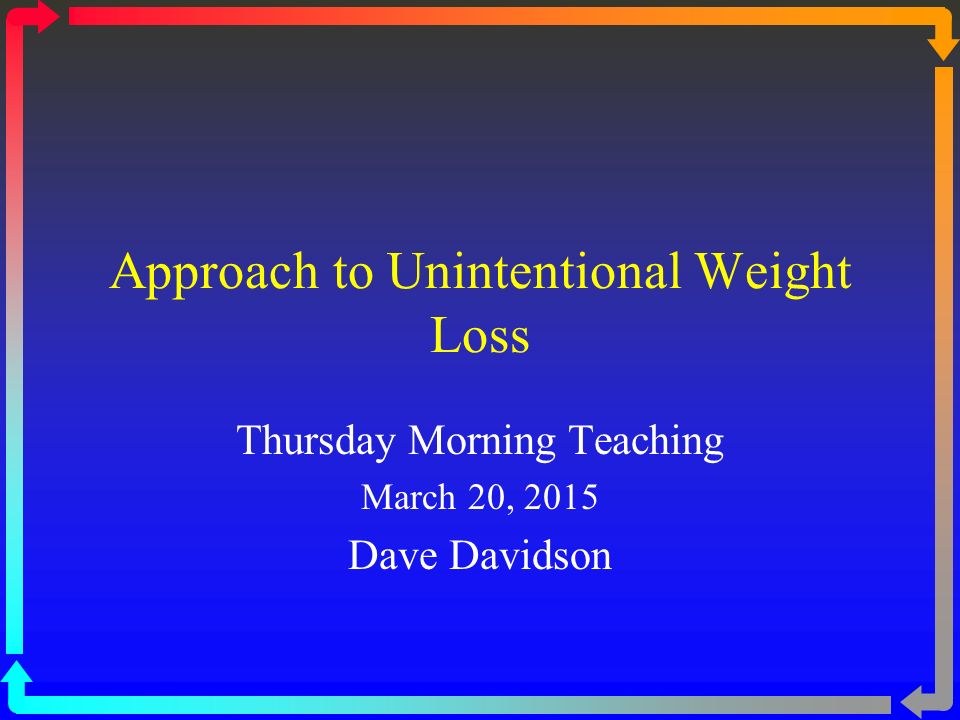 Approach to Unintentional Weight Loss

Thursday Morning Teaching

March 20, 2015

Dave Davidson